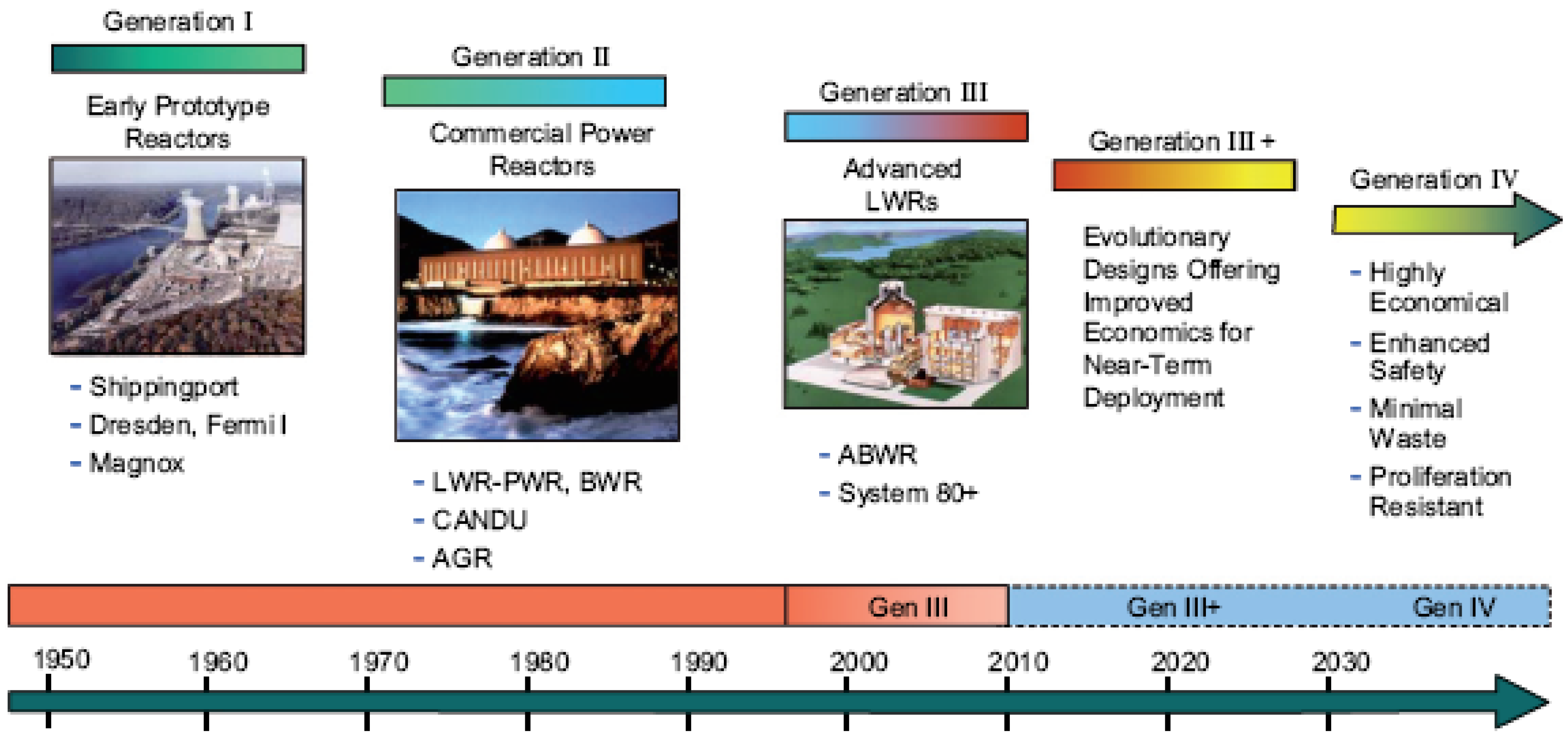 Generation I

Early Prototype Reactors

- Shippingport
- Dresden, Fermi I
- Magnox

Generation II

Commercial Power Reactors

- LWR-PWR, BWR
- CANDU
- AGR

Generation III

Advanced LWRs

- ABWR
- System 80+

Generation III +

Evolutionary Designs Offering Improved Economics for Near-Term Deployment

Generation IV

- Highly Economical
- Enhanced Safety
- Minimal Waste
- Proliferation Resistant

Gen III

Gen III+

Gen IV

1950 1960 1970 1980 1990 2000 2010 2020 2030